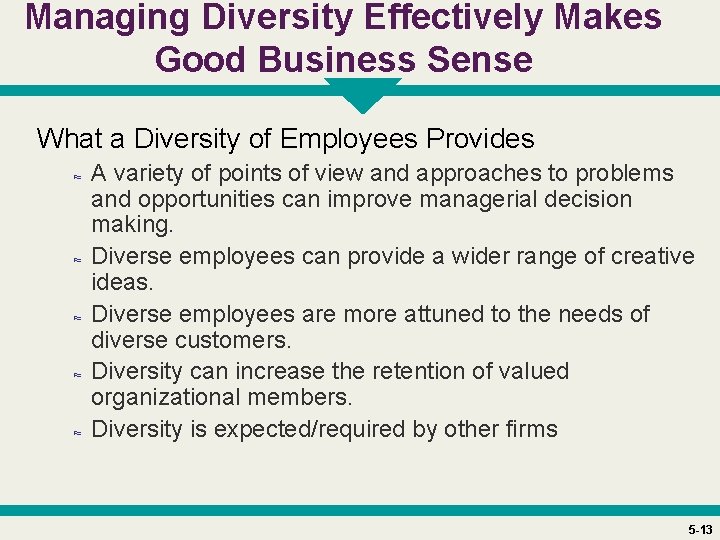 Managing Diversity Effectively Makes Good Business Sense

What a Diversity of Employees Provides

- A variety of points of view and approaches to problems and opportunities can improve managerial decision making.
- Diverse employees can provide a wider range of creative ideas.
- Diverse employees are more attuned to the needs of diverse customers.
- Diversity can increase the retention of valued organizational members.
- Diversity is expected/required by other firms

5-13